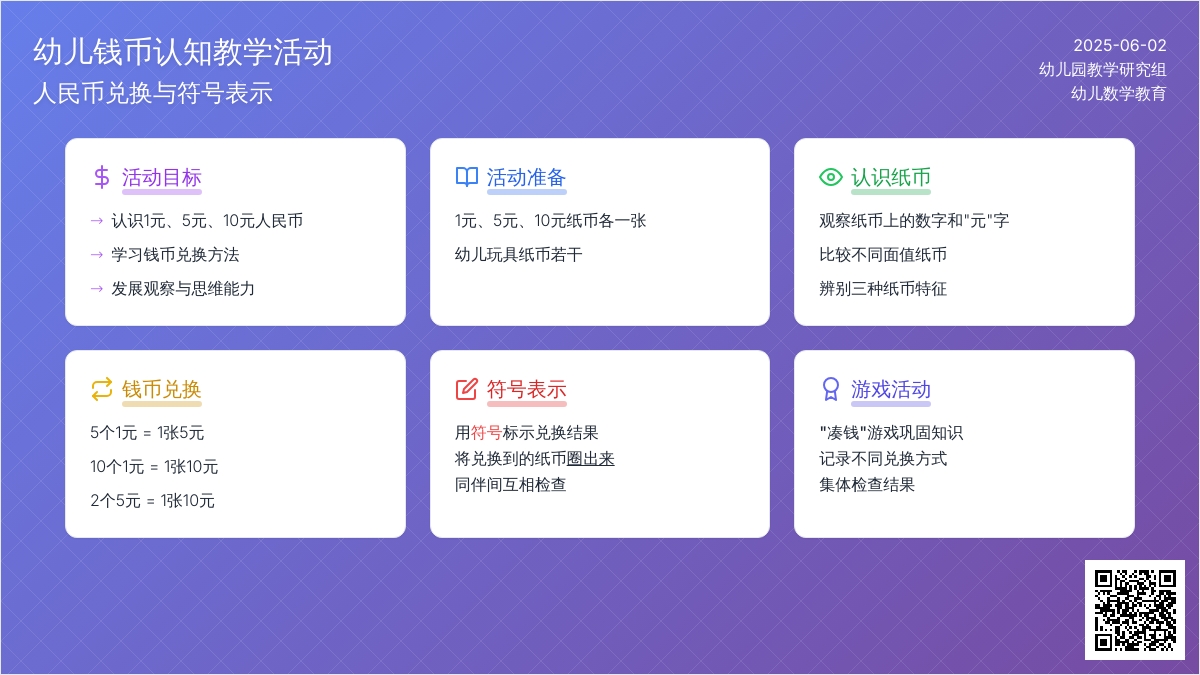 幼儿钱币认知教学活动
人民币兑换与符号表示

2025-06-02
幼儿园教学研究组
幼儿数学教育

活动目标
→ 认识1元、5元、10元人民币
→ 学习钱币兑换方法
→ 发展观察与思维能力

活动准备
1元、5元、10元纸币各一张
幼儿玩具纸币若干

认识纸币
观察纸币上的数字和"元"字
比较不同面值纸币
辨别三种纸币特征

钱币兑换
5个1元 = 1张5元
10个1元 = 1张10元
2个5元 = 1张10元

符号表示
用符号标示兑换结果
将兑换到的纸币圈出来
同伴间互相检查

游戏活动
"凑钱"游戏巩固知识
记录不同兑换方式
集体检查结果